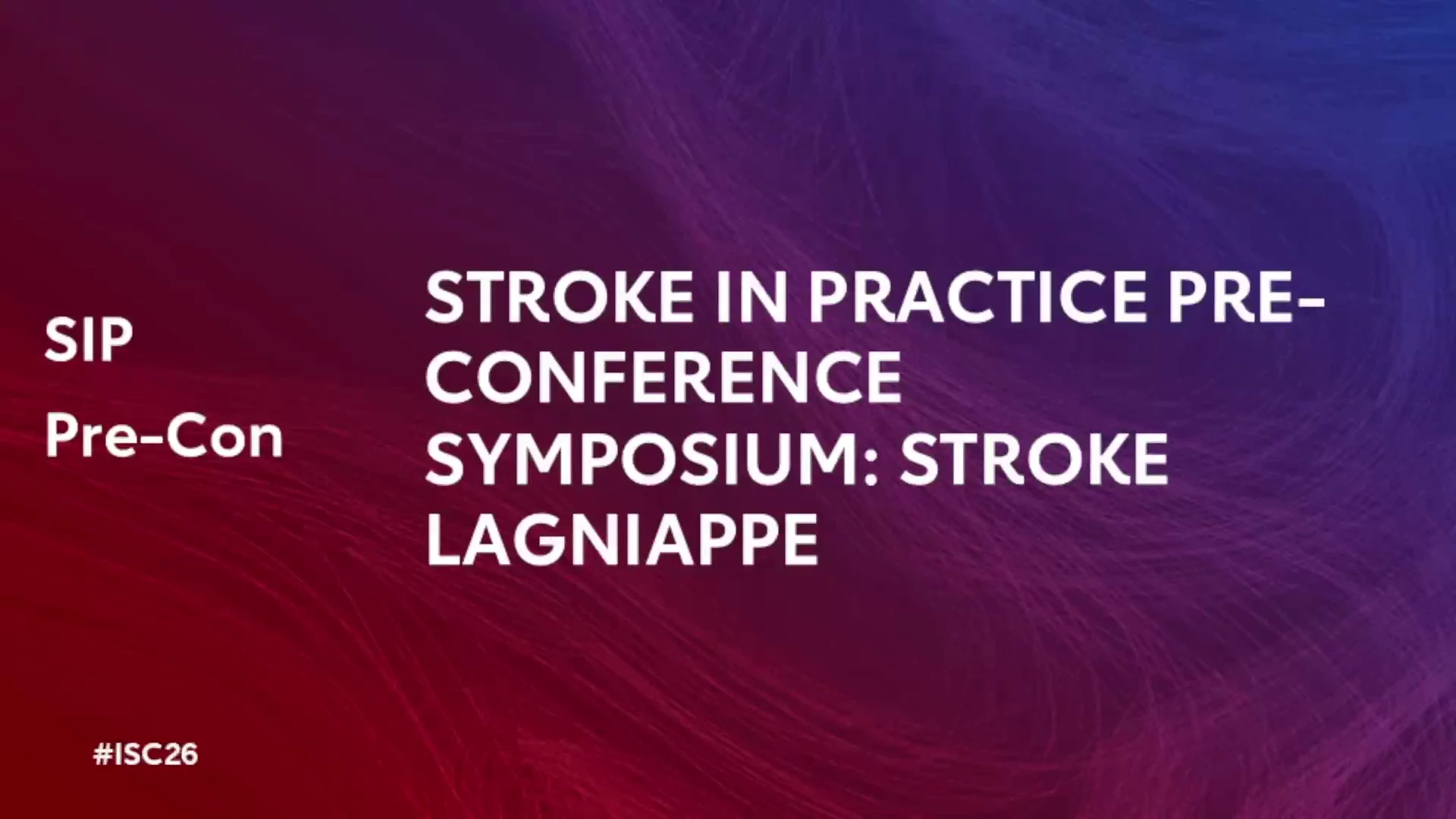 SIP
Pre-Con

STROKE IN PRACTICE PRE-CONFERENCE SYMPOSIUM: STROKE LAGNIAPPE

#ISC26